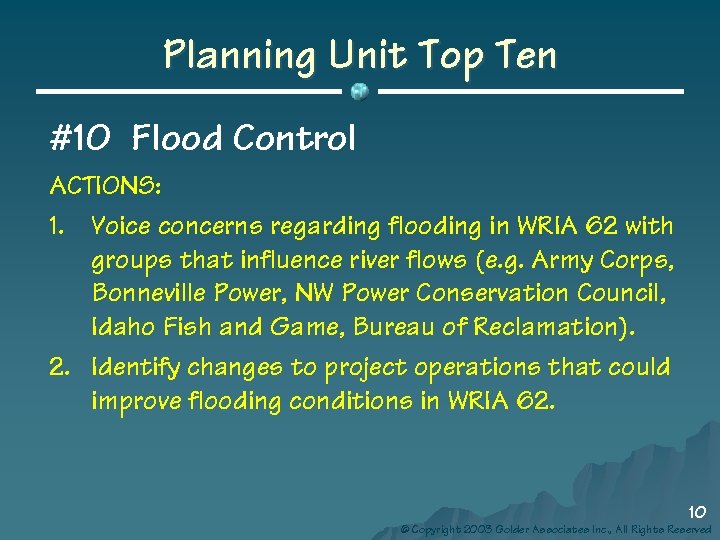 Planning Unit Top Ten

#10 Flood Control

ACTIONS:

1. Voice concerns regarding flooding in WRIA 62 with groups that influence river flows (e.g. Army Corps, Bonneville Power, NW Power Conservation Council, Idaho Fish and Game, Bureau of Reclamation).

2. Identify changes to project operations that could improve flooding conditions in WRIA 62.

10

© Copyright 2003 Golder Associates Inc., All Rights Reserved